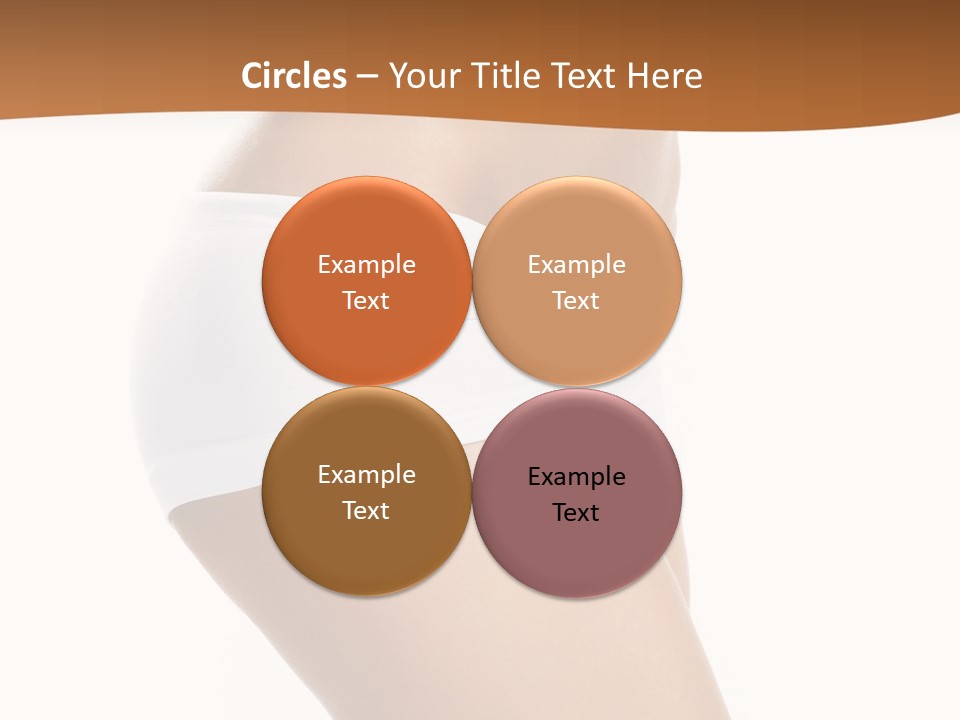 Circles – Your Title Text Here

Example Text

Example Text

Example Text

Example Text